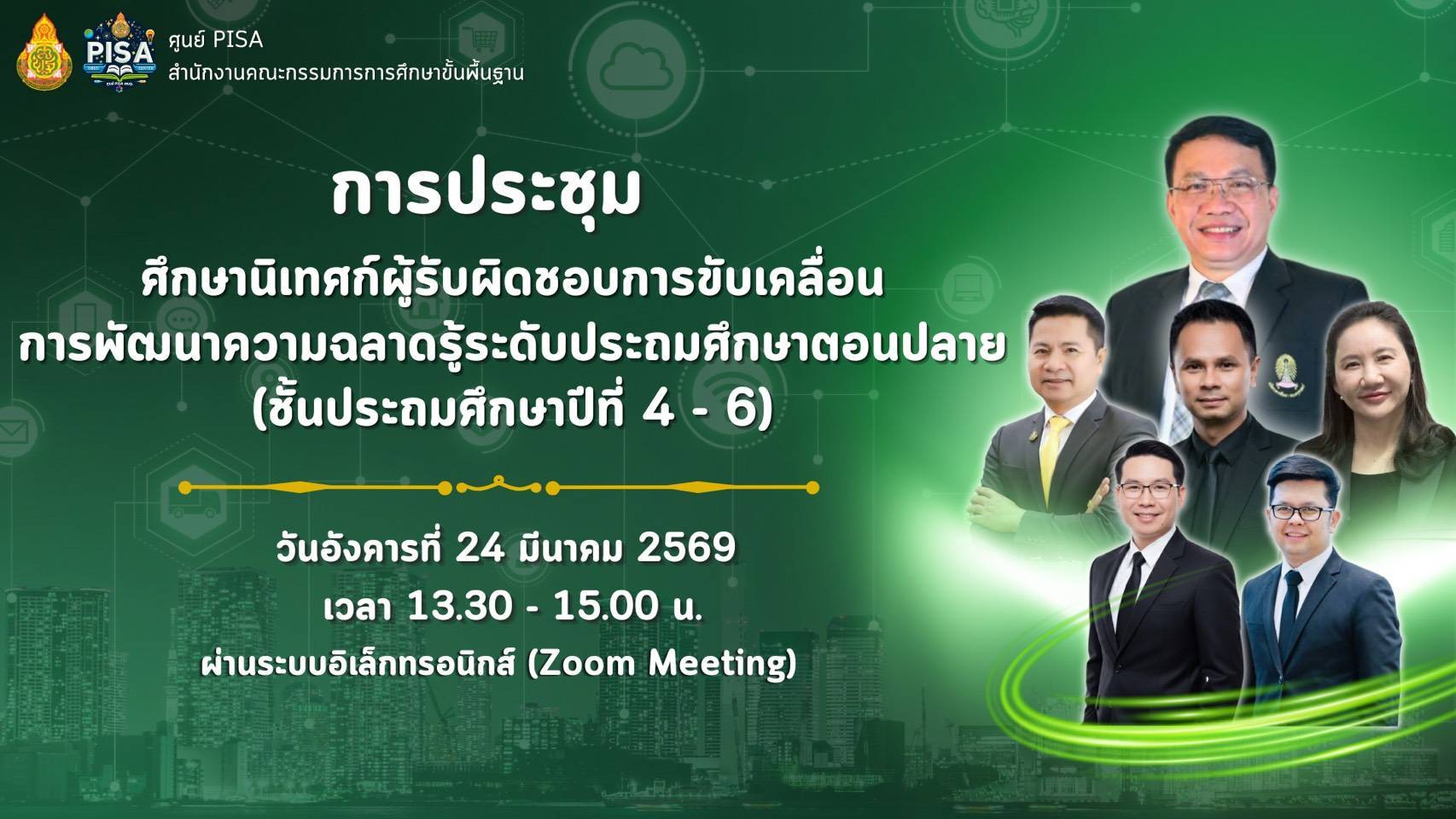 PISA

ศูนย์ PISA
สำนักงานคณะกรรมการการศึกษาขั้นพื้นฐาน

การประชุม
ศึกษานิเทศก์ผู้รับผิดชอบการขับเคลื่อน
การพัฒนาความฉลาดรู้ระดับประถมศึกษาตอนปลาย
(ชั้นประถมศึกษาปีที่ 4 - 6)

วันอังคารที่ 24 มีนาคม 2569
เวลา 13.30 - 15.00 น.
ผ่านระบบอิเล็กทรอนิกส์ (Zoom Meeting)